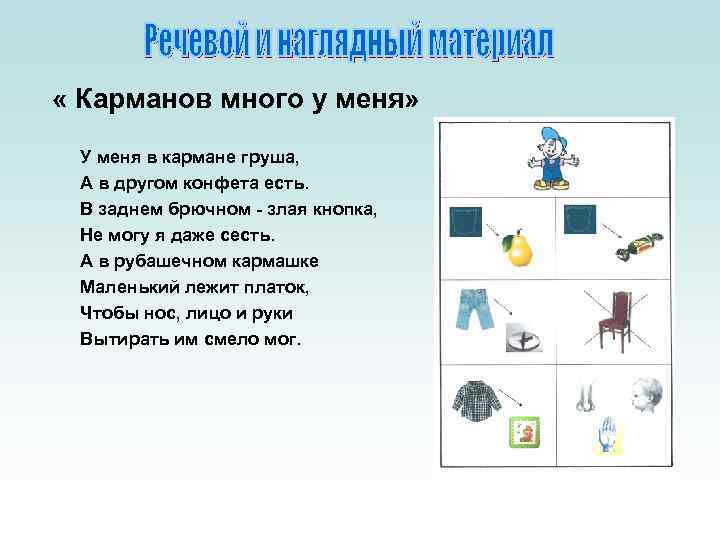 Речевой и наглядный материал

« Карманов много у меня»

У меня в кармане груша,
А в другом конфета есть.
В заднем брючном - злая кнопка,
Не могу я даже сесть.
А в рубашечном кармашке
Маленький лежит платок,
Чтобы нос, лицо и руки
Вытирать им смело мог.